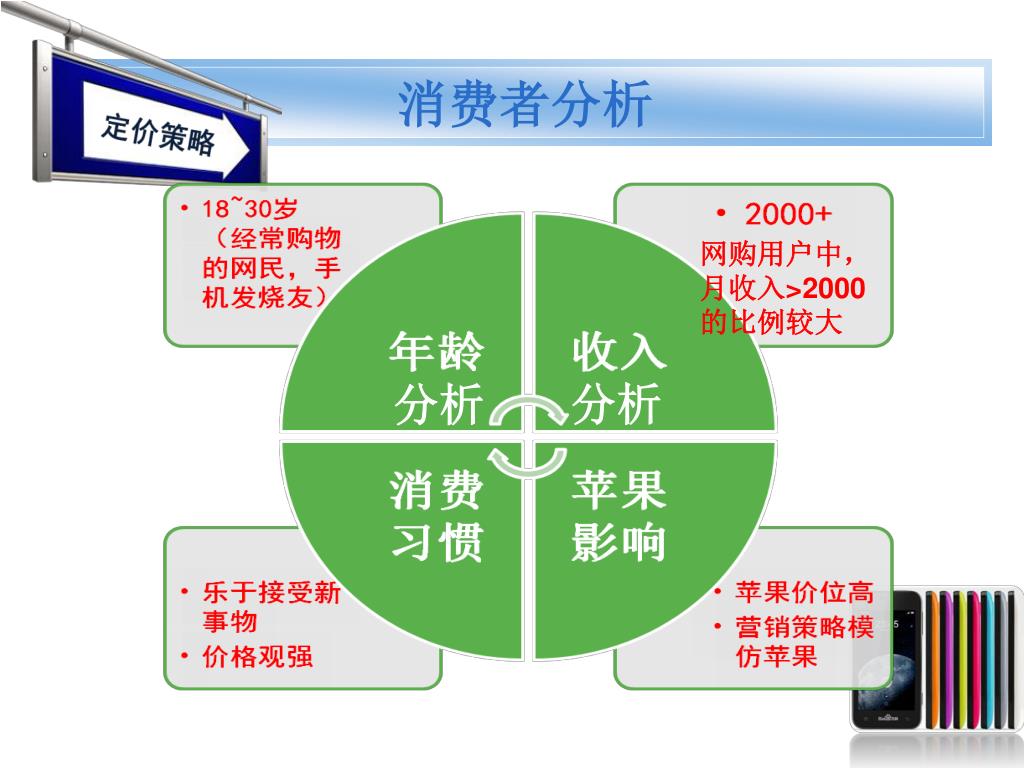 定价策略

消费者分析

• 18~30岁（经常购物的网民，手机发烧友）

• 2000+
网购用户中，月收入>2000的比例较大

年龄分析

收入分析

消费习惯

苹果影响

• 乐于接受新事物
• 价格观强

• 苹果价位高
• 营销策略模仿苹果